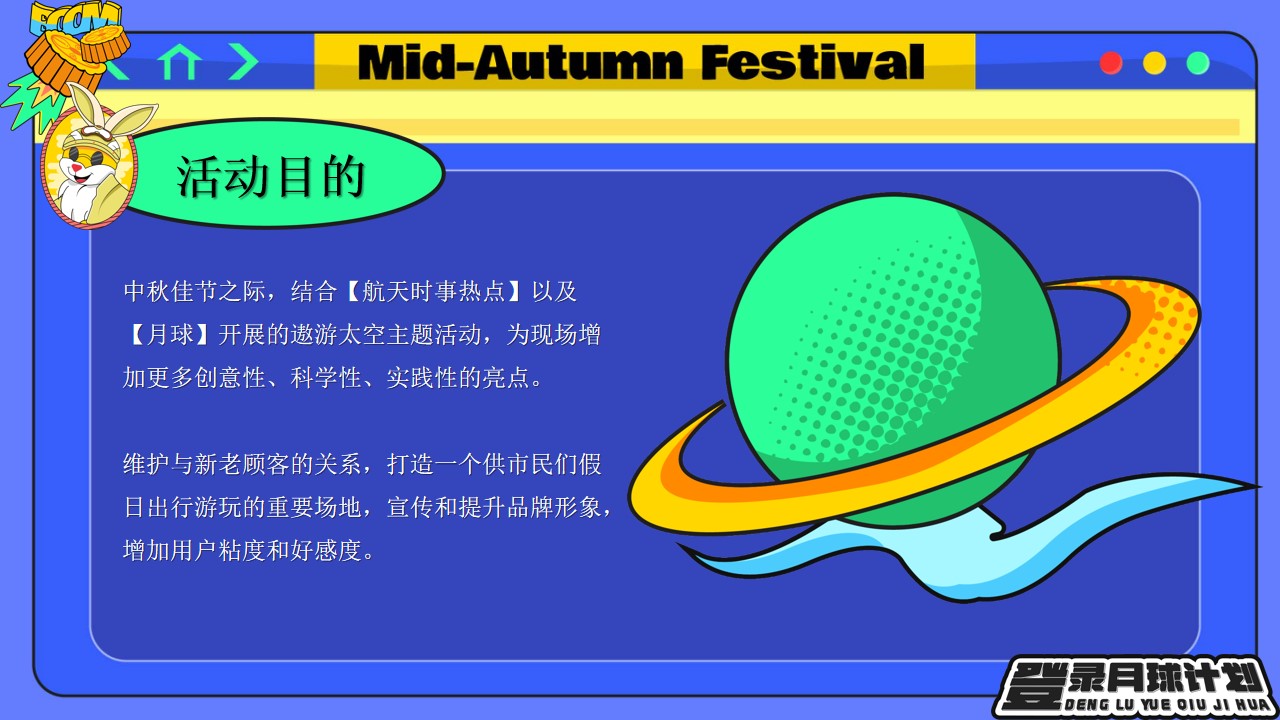 BOOM

Mid-Autumn Festival

活动目的

中秋佳节之际，结合【航天时事热点】以及【月球】开展的遨游太空主题活动，为现场增加更多创意性、科学性、实践性的亮点。

维护与新老顾客的关系，打造一个供市民们假日出行游玩的重要场地，宣传和提升品牌形象，增加用户粘度和好感度。

登录月球计划
DENG LU YUE QIU JI HUA